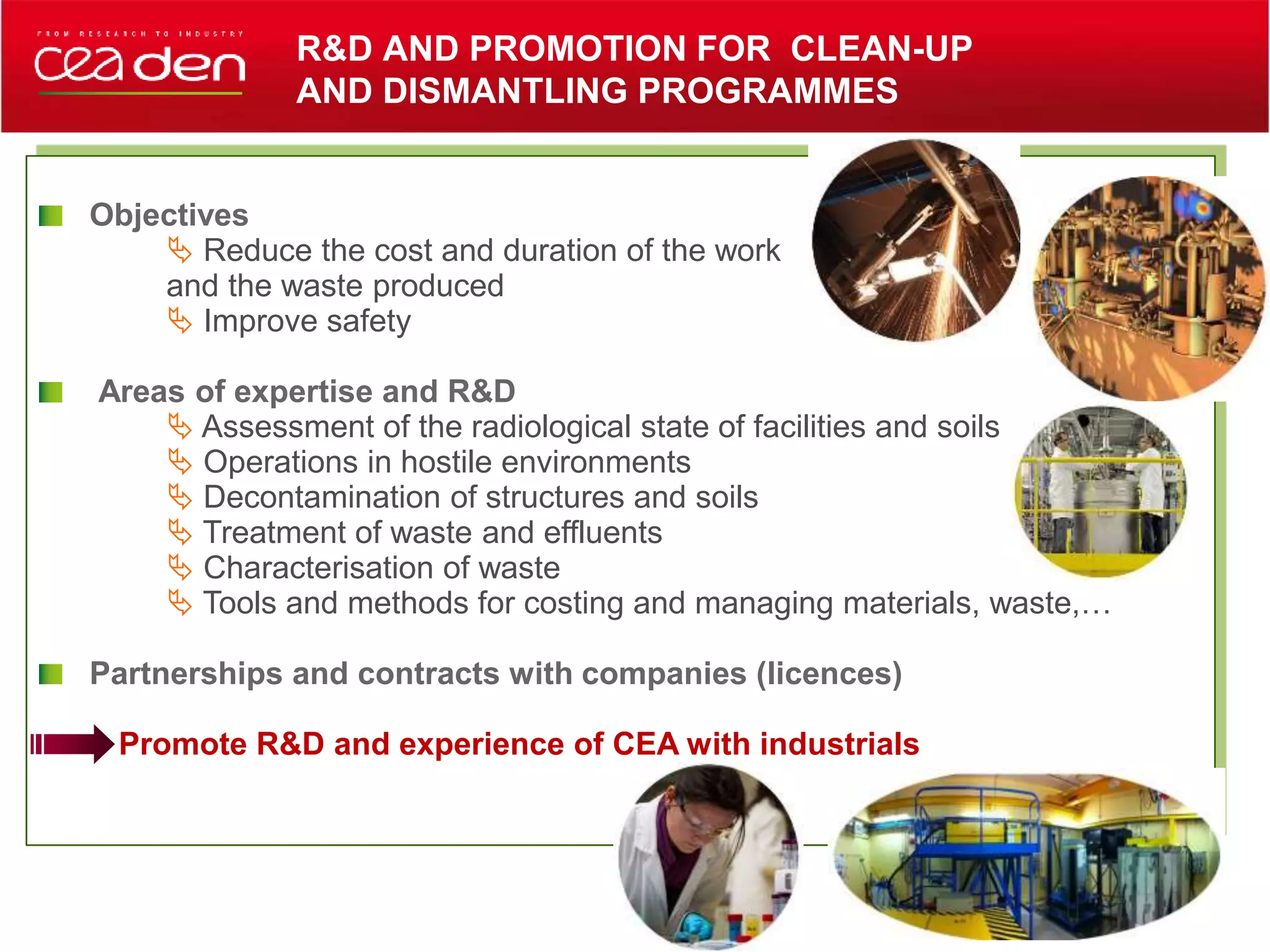 FROM RESEARCH TO INDUSTRY
cea den

R&D AND PROMOTION FOR CLEAN-UP AND DISMANTLING PROGRAMMES

Objectives
Reduce the cost and duration of the work and the waste produced
Improve safety

Areas of expertise and R&D
Assessment of the radiological state of facilities and soils
Operations in hostile environments
Decontamination of structures and soils
Treatment of waste and effluents
Characterisation of waste
Tools and methods for costing and managing materials, waste,…

Partnerships and contracts with companies (licences)

Promote R&D and experience of CEA with industrials